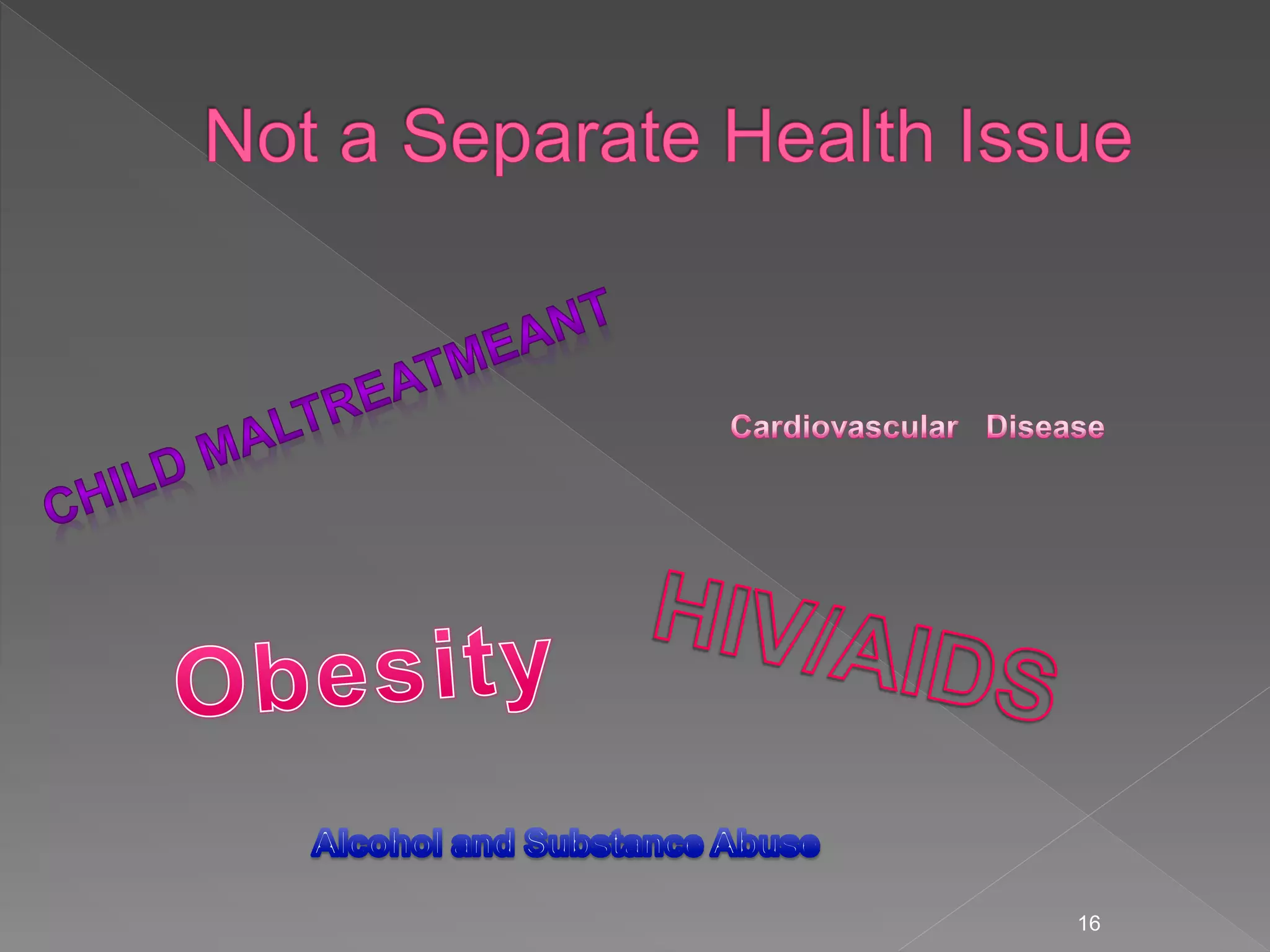 Not a Separate Health Issue

CHILD MALTREATMEANT

Cardiovascular Disease

Obesity

HIV/AIDS

Alcohol and Substance Abuse

16